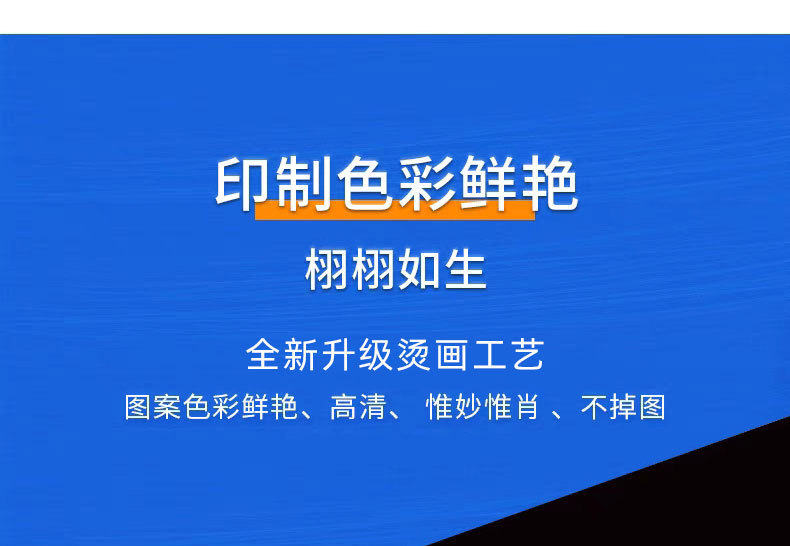 印制色彩鲜艳

栩栩如生

全新升级烫画工艺

图案色彩鲜艳、高清、 惟妙惟肖 、不掉图